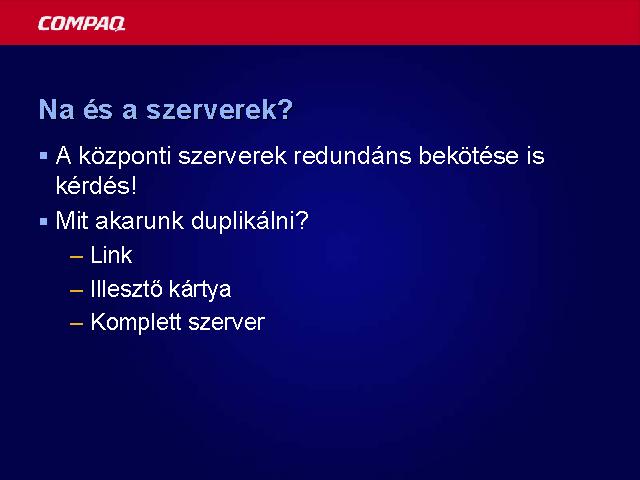 COMPAQ

Na és a szerverek?

▪ A központi szerverek redundáns bekötése is kérdés!
▪ Mit akarunk duplikálni?
– Link
– Illesztő kártya
– Komplett szerver